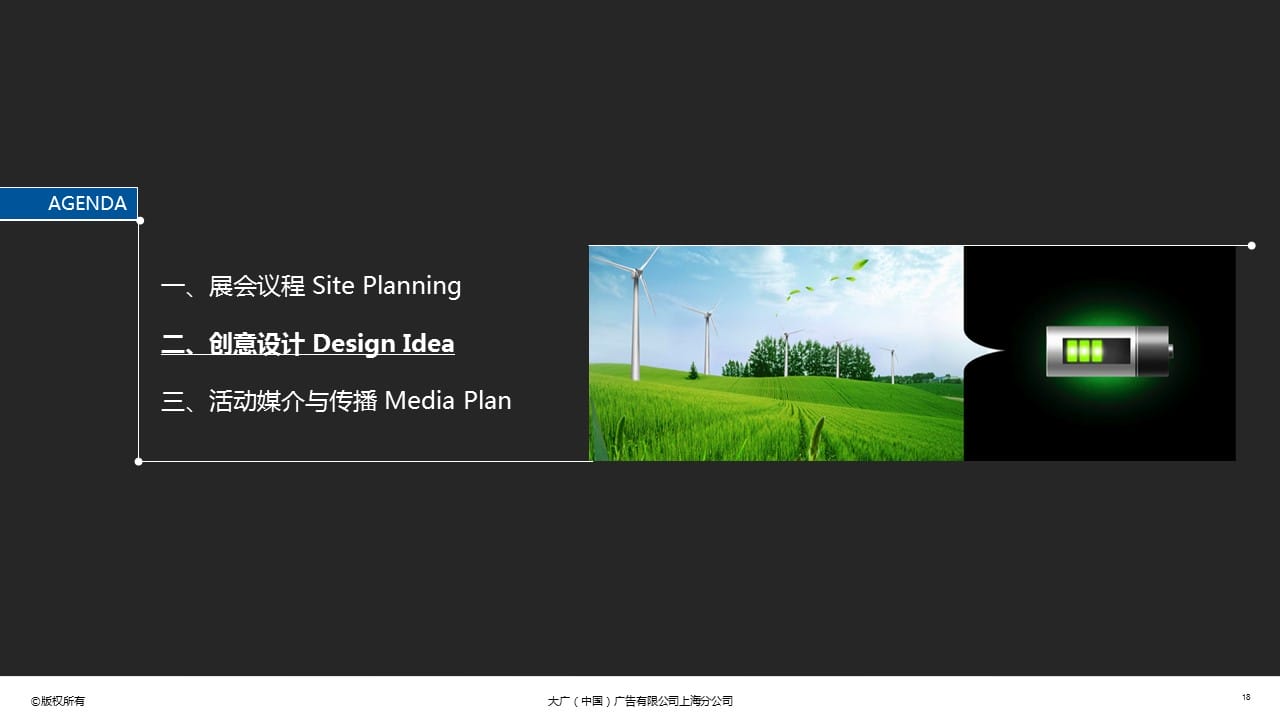 AGENDA

一、展会议程 Site Planning

二、创意设计 Design Idea

三、活动媒介与传播 Media Plan

©版权所有

大广（中国）广告有限公司上海分公司

18